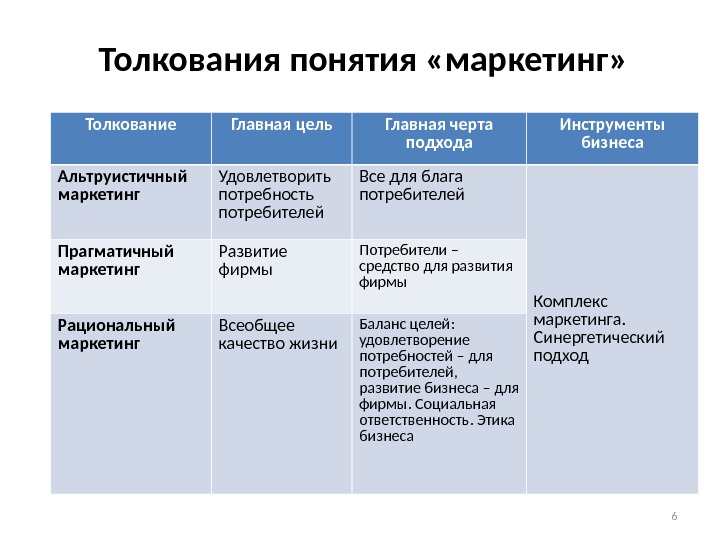 Толкования понятия «маркетинг»

| Толкование | Главная цель | Главная черта подхода | Инструменты бизнеса |
|---|---|---|---|
| Альтруистичный маркетинг | Удовлетворить потребность потребителей | Все для блага потребителей | Комплекс маркетинга. Синергетический подход |
| Прагматичный маркетинг | Развитие фирмы | Потребители – средство для развития фирмы | |
| Рациональный маркетинг | Всеобщее качество жизни | Баланс целей: удовлетворение потребностей – для потребителей, развитие бизнеса – для фирмы. Социальная ответственность. Этика бизнеса | |

6